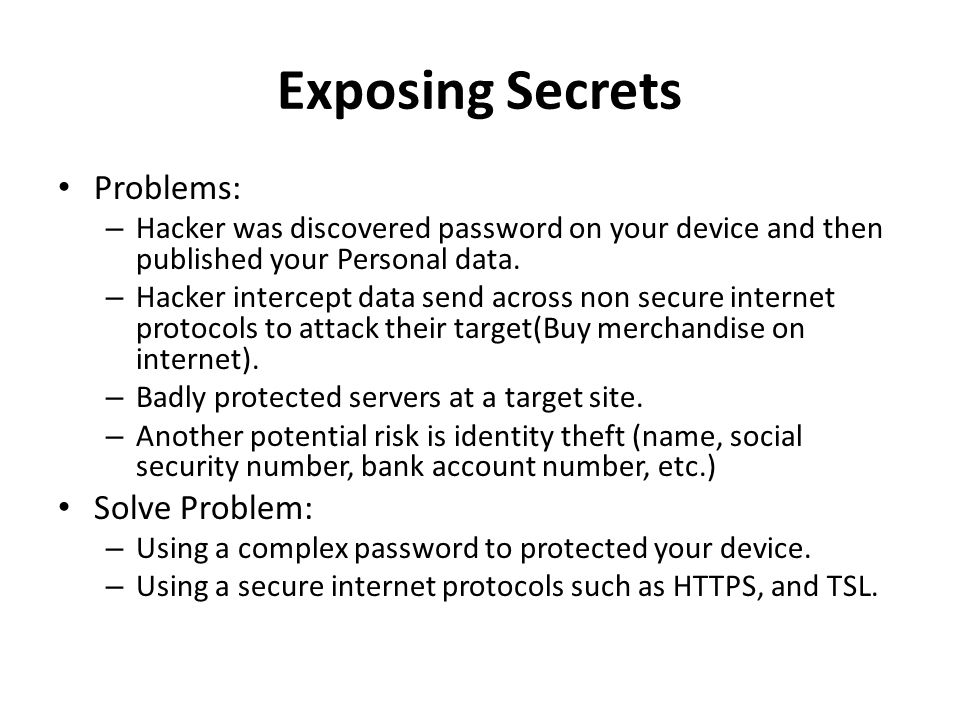 Exposing Secrets

• Problems:
– Hacker was discovered password on your device and then published your Personal data.
– Hacker intercept data send across non secure internet protocols to attack their target(Buy merchandise on internet).
– Badly protected servers at a target site.
– Another potential risk is identity theft (name, social security number, bank account number, etc.)
• Solve Problem:
– Using a complex password to protected your device.
– Using a secure internet protocols such as HTTPS, and TSL.